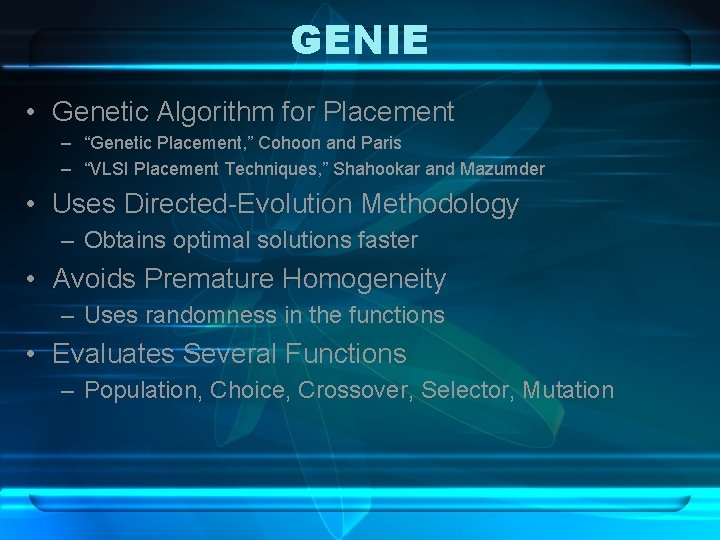 GENIE

• Genetic Algorithm for Placement
– “Genetic Placement,” Cohoon and Paris
– “VLSI Placement Techniques,” Shahookar and Mazumder

• Uses Directed-Evolution Methodology
– Obtains optimal solutions faster

• Avoids Premature Homogeneity
– Uses randomness in the functions

• Evaluates Several Functions
– Population, Choice, Crossover, Selector, Mutation